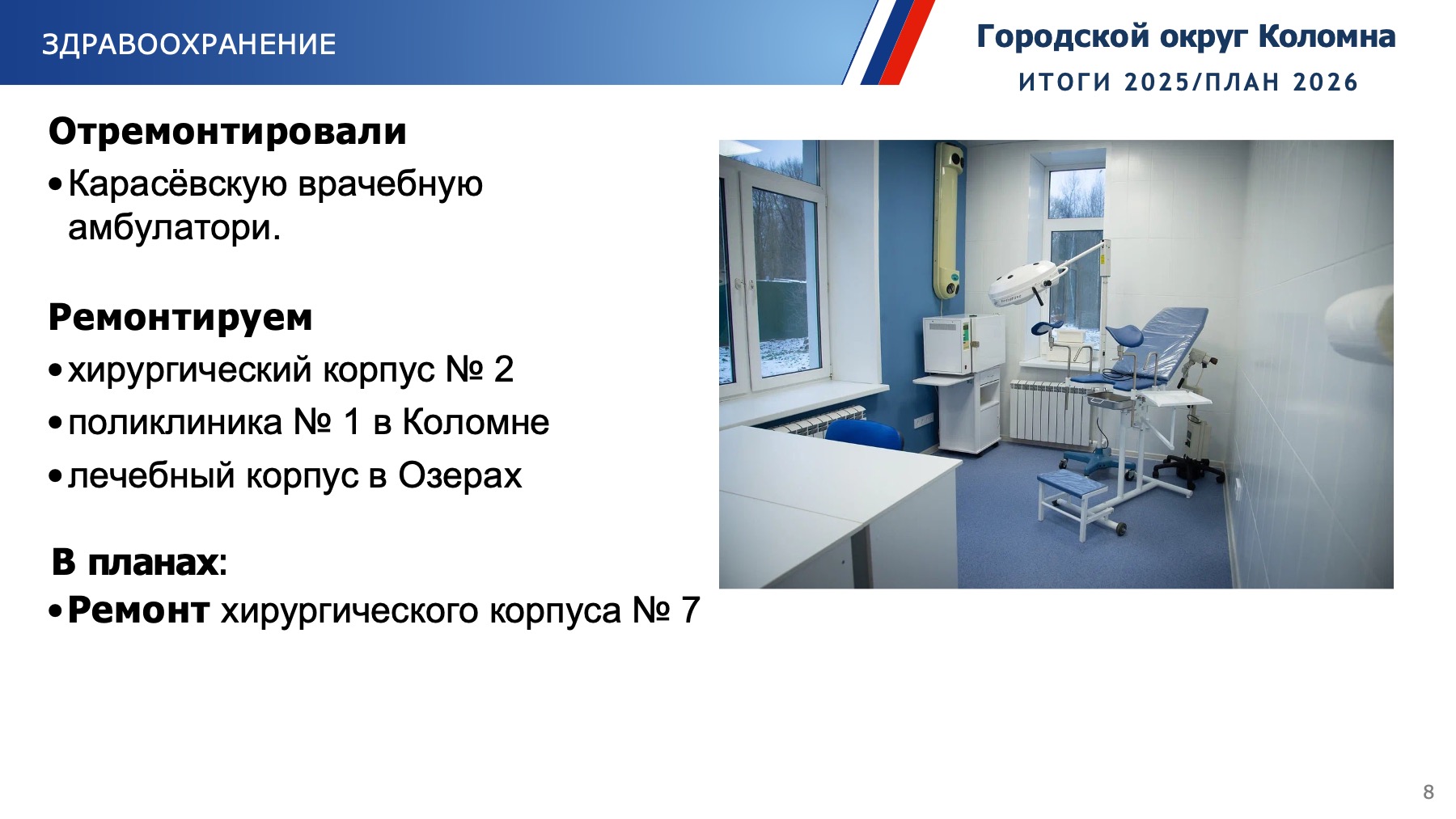 ЗДРАВООХРАНЕНИЕ

Городской округ Коломна

ИТОГИ 2025/ПЛАН 2026

Отремонтировали

• Карасёвскую врачебную амбулатори.

Ремонтируем

• хирургический корпус № 2

• поликлиника № 1 в Коломне

• лечебный корпус в Озерах

В планах:

• Ремонт хирургического корпуса № 7

8